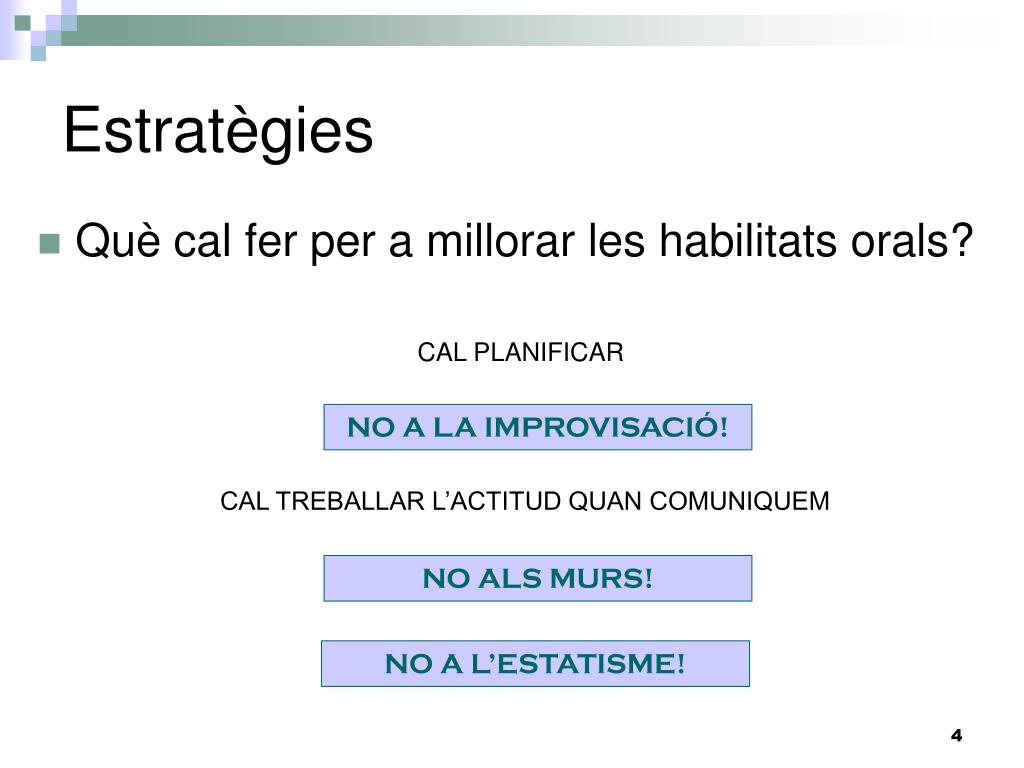 Estratègies

Què cal fer per a millorar les habilitats orals?

CAL PLANIFICAR

NO A LA IMPROVISACIÓ!

CAL TREBALLAR L'ACTITUD QUAN COMUNIQUEM

NO ALS MURS!

NO A L'ESTATISME!

4